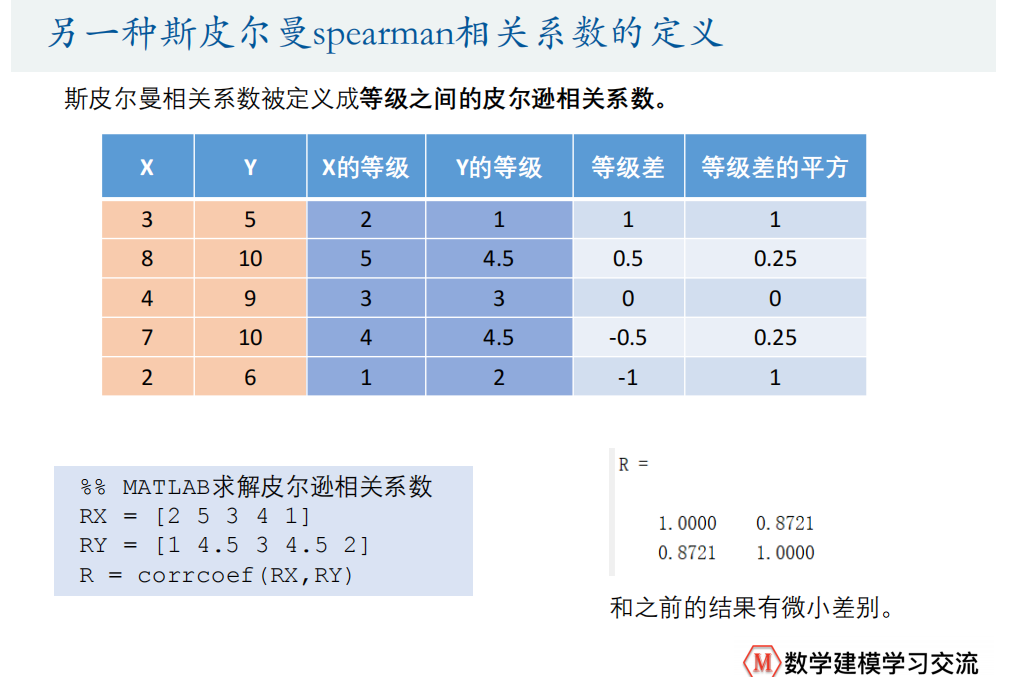 另一种斯皮尔曼spearman相关系数的定义

斯皮尔曼相关系数被定义成等级之间的皮尔逊相关系数。

| X | Y | X的等级 | Y的等级 | 等级差 | 等级差的平方 |
|---|---|---|---|---|---|
| 3 | 5 | 2 | 1 | 1 | 1 |
| 8 | 10 | 5 | 4.5 | 0.5 | 0.25 |
| 4 | 9 | 3 | 3 | 0 | 0 |
| 7 | 10 | 4 | 4.5 | -0.5 | 0.25 |
| 2 | 6 | 1 | 2 | -1 | 1 |

%% MATLAB求解皮尔逊相关系数
RX = [2 5 3 4 1]
RY = [1 4.5 3 4.5 2]
R = corrcoef(RX,RY)

R =

1.0000 0.8721
0.8721 1.0000

和之前的结果有微小差别。

M 数学建模学习交流